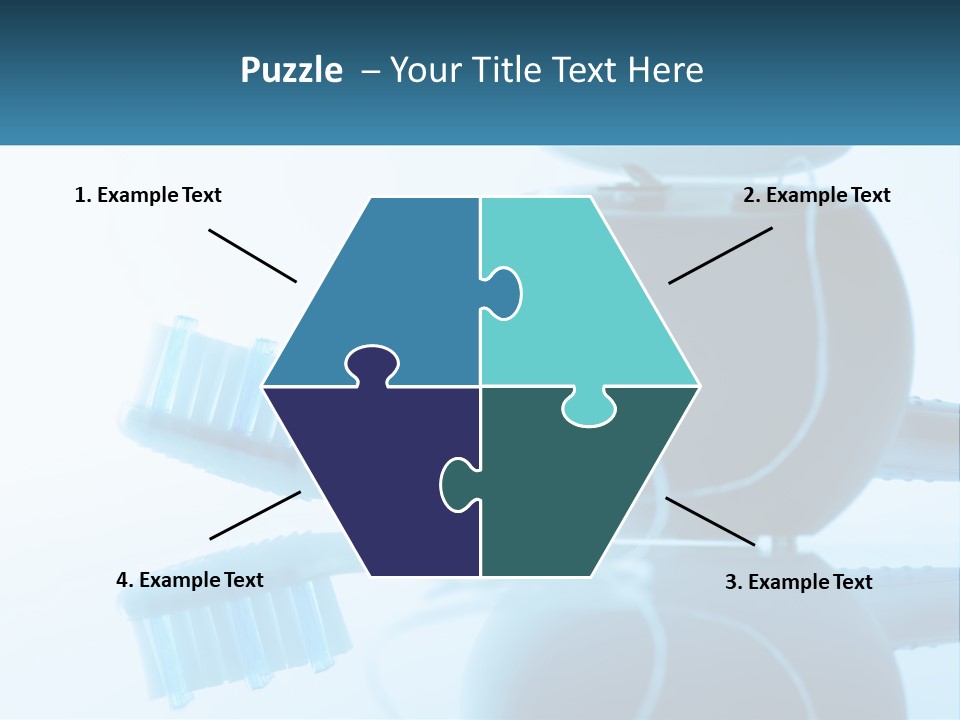 Puzzle – Your Title Text Here

1. Example Text

2. Example Text

4. Example Text

3. Example Text